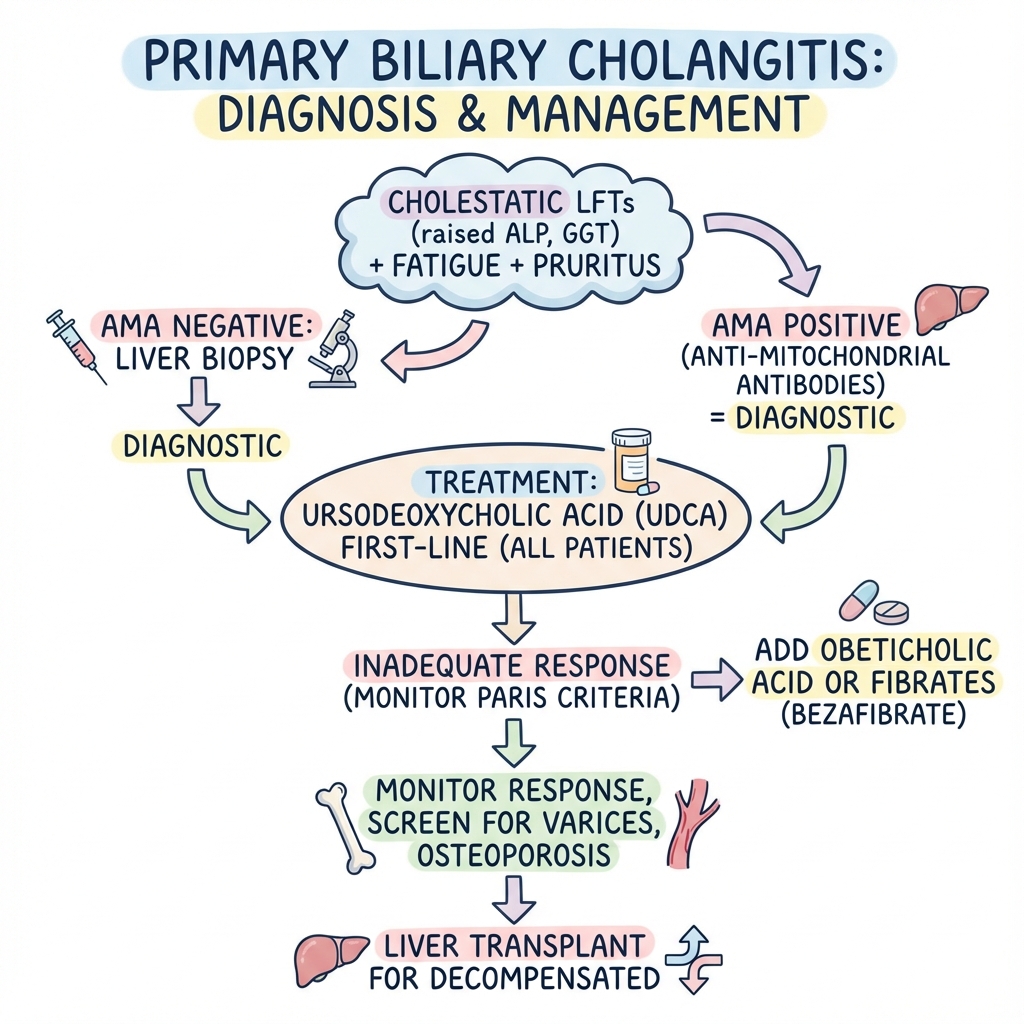 PRIMARY BILIARY CHOLANGITIS:
DIAGNOSIS & MANAGEMENT

CHOLESTATIC LFTs (raised ALP, GGT) + FATIGUE + PRURITUS

AMA NEGATIVE: LIVER BIOPSY

DIAGNOSTIC

AMA POSITIVE (ANTI-MITOCHONDRIAL ANTIBODIES) = DIAGNOSTIC

TREATMENT: URSODEOXYCHOLIC ACID (UDCA) FIRST-LINE (ALL PATIENTS)

INADEQUATE RESPONSE (MONITOR PARIS CRITERIA)

ADD OBETICHOLIC ACID OR FIBRATES (BEZAFIBRATE)

MONITOR RESPONSE, SCREEN FOR VARICES, OSTEOPOROSIS

LIVER TRANSPLANT FOR DECOMPENSATED